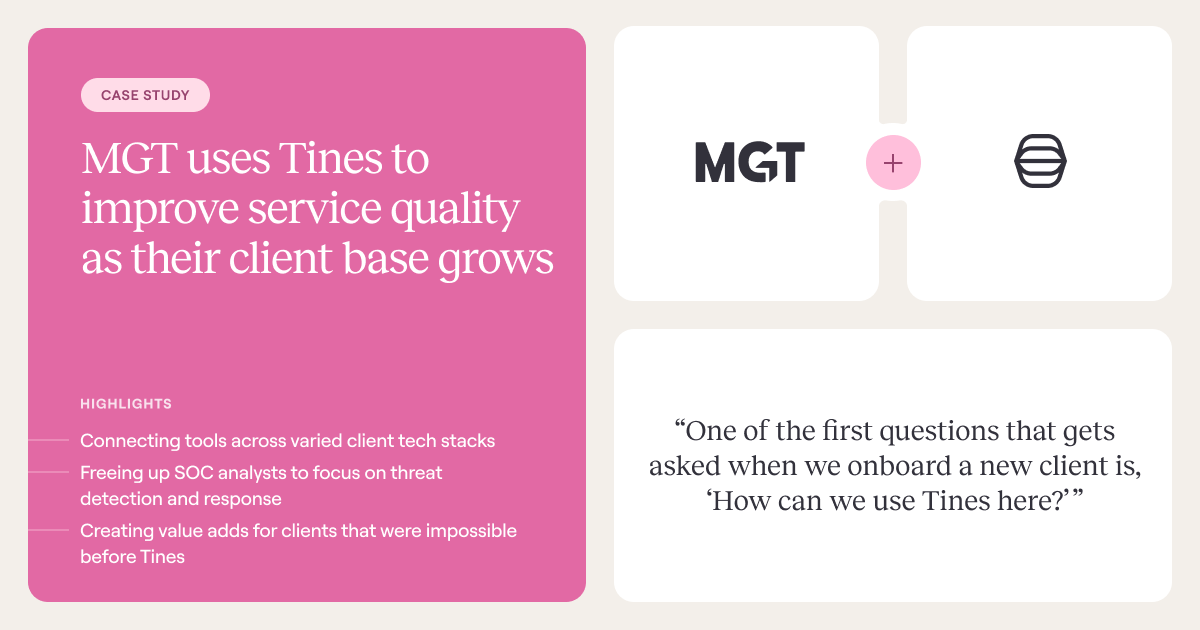 CASE STUDY

MGT uses Tines to improve service quality as their client base grows

HIGHLIGHTS

Connecting tools across varied client tech stacks

Freeing up SOC analysts to focus on threat detection and response

Creating value adds for clients that were impossible before Tines

MGT

+

“One of the first questions that gets asked when we onboard a new client is, ‘How can we use Tines here?’”